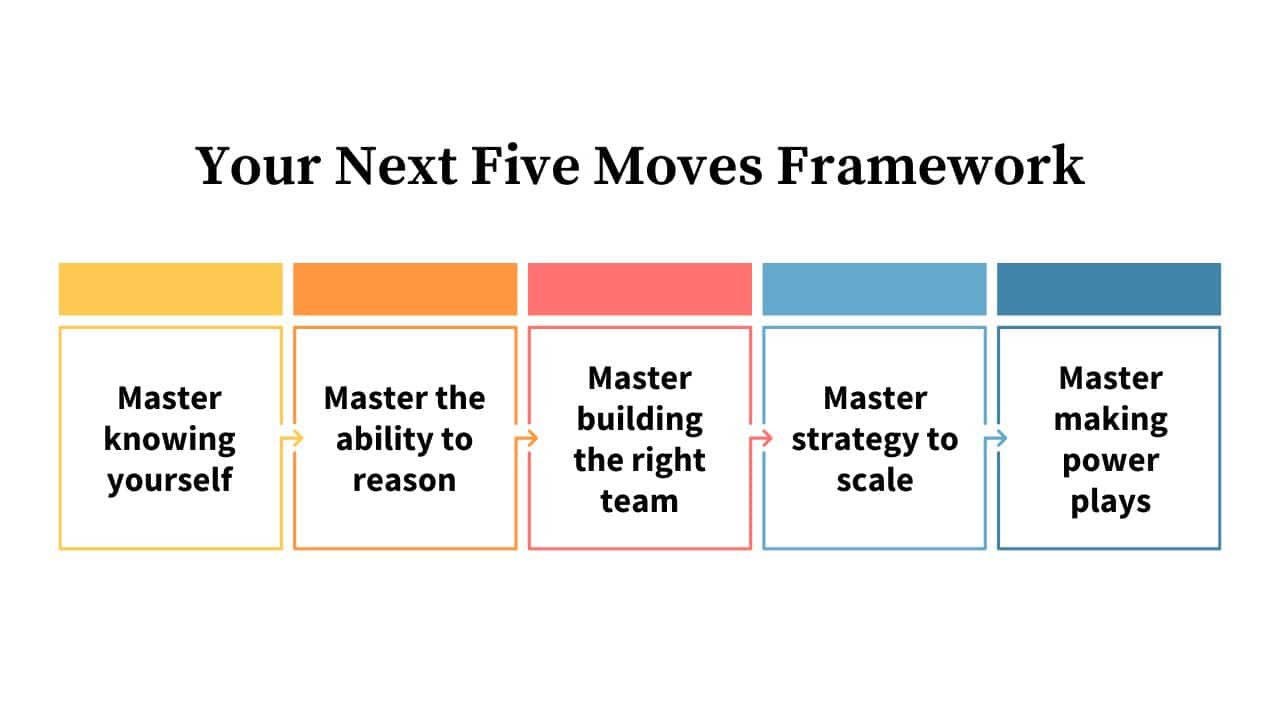 Your Next Five Moves Framework

Master knowing yourself

Master the ability to reason

Master building the right team

Master strategy to scale

Master making power plays